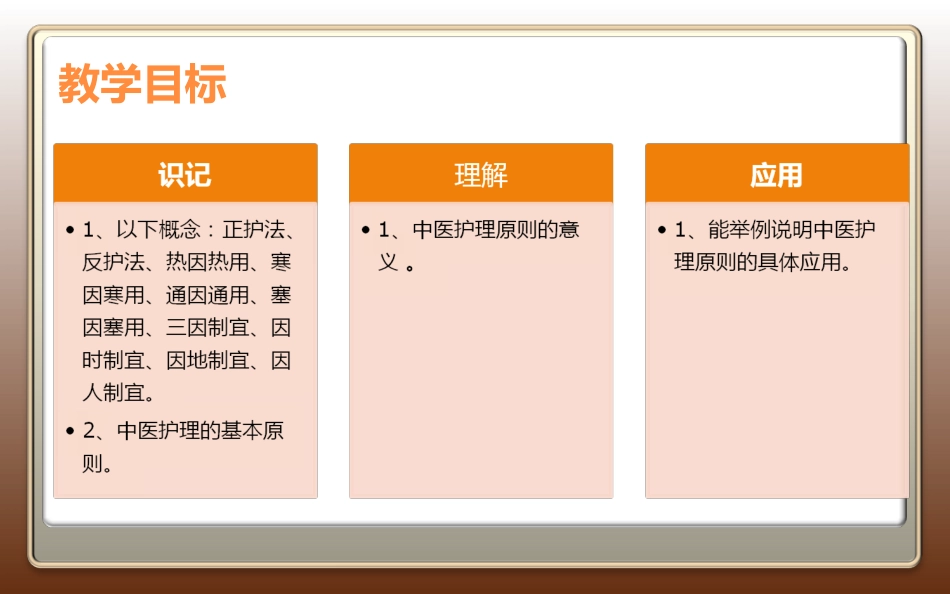 教学目标

识记

• 1、以下概念：正护法、反护法、热因热用、寒因寒用、通因通用、塞因塞用、三因制宜、因时制宜、因地制宜、因人制宜。

• 2、中医护理的基本原则。

理解

• 1、中医护理原则的意义 。

应用

• 1、能举例说明中医护理原则的具体应用。